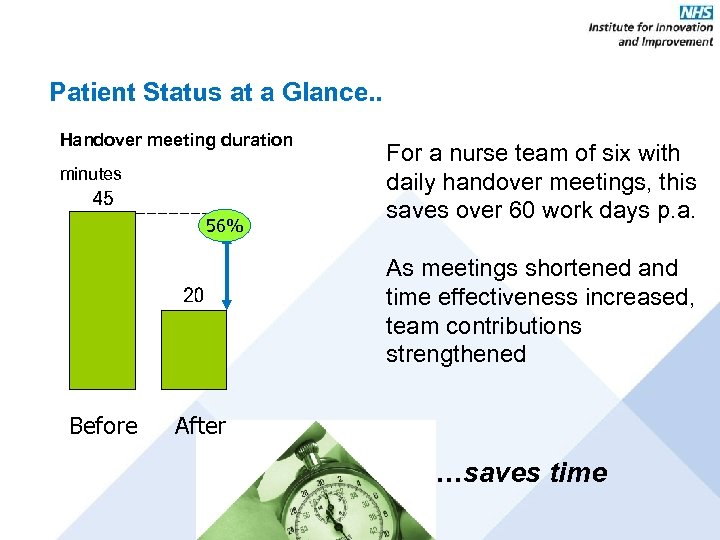 NHS
Institute for Innovation and Improvement

Patient Status at a Glance..

Handover meeting duration

minutes

45

56%

20

Before After

For a nurse team of six with daily handover meetings, this saves over 60 work days p.a.

As meetings shortened and time effectiveness increased, team contributions strengthened

...saves time